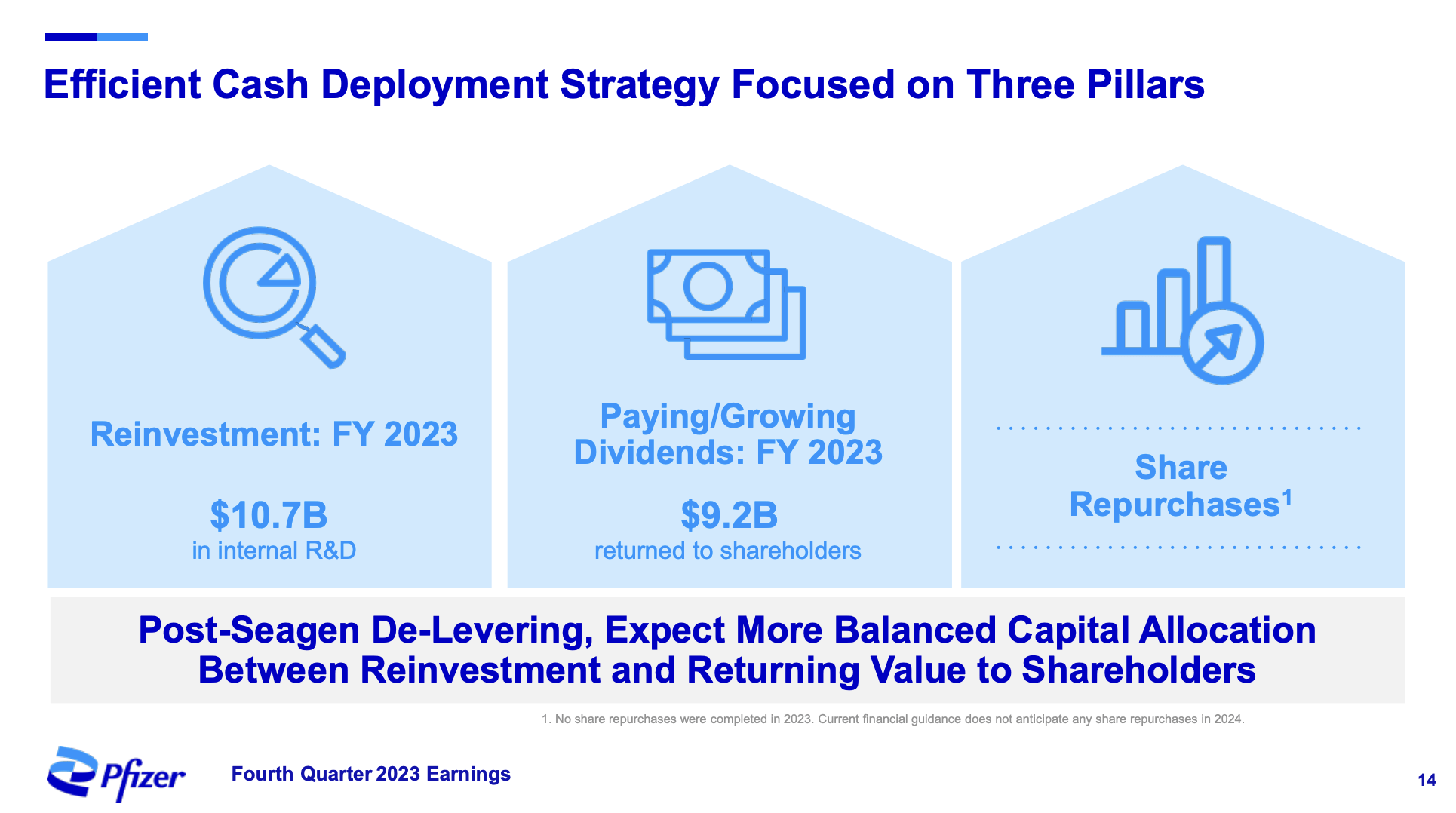 Efficient Cash Deployment Strategy Focused on Three Pillars

Reinvestment: FY 2023

$10.7B
in internal R&D

Paying/Growing Dividends: FY 2023

$9.2B
returned to shareholders

Share Repurchases$^1$

Post-Seagen De-Levering, Expect More Balanced Capital Allocation Between Reinvestment and Returning Value to Shareholders

1. No share repurchases were completed in 2023. Current financial guidance does not anticipate any share repurchases in 2024.

Pfizer

Fourth Quarter 2023 Earnings

14